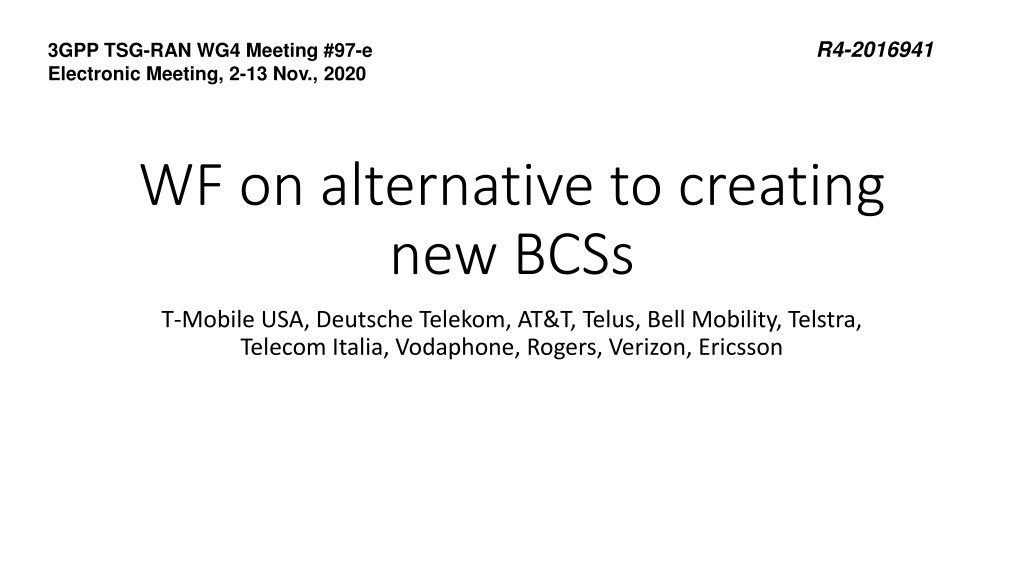 3GPP TSG-RAN WG4 Meeting #97-e
Electronic Meeting, 2-13 Nov., 2020

R4-2016941

WF on alternative to creating new BCSs

T-Mobile USA, Deutsche Telekom, AT&T, Telus, Bell Mobility, Telstra, Telecom Italia, Vodaphone, Rogers, Verizon, Ericsson